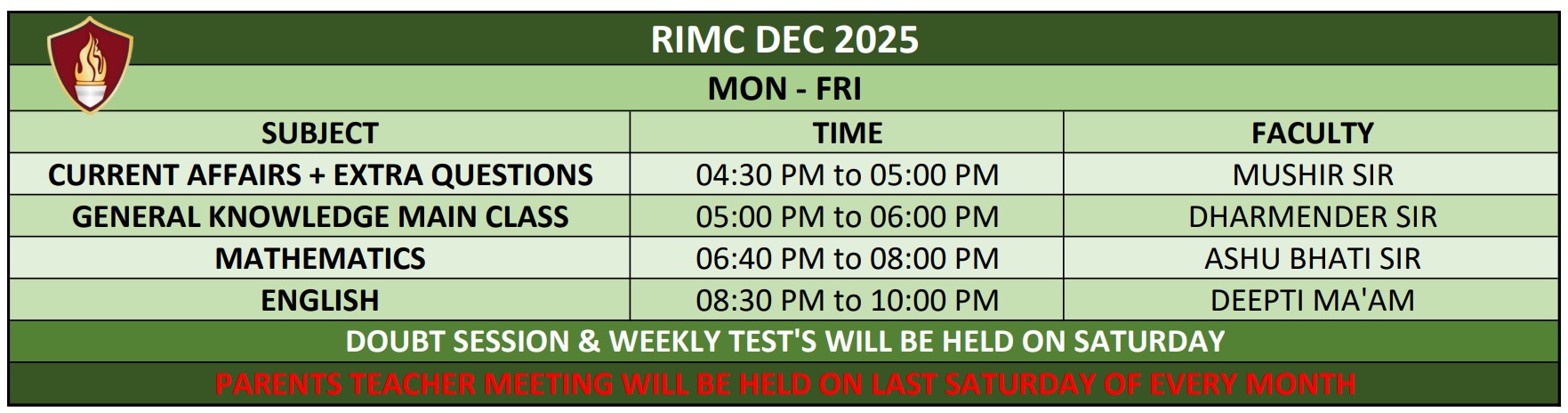 RIMC DEC 2025

MON - FRI

| SUBJECT | TIME | FACULTY |
|---|---|---|
| CURRENT AFFAIRS + EXTRA QUESTIONS | 04:30 PM to 05:00 PM | MUSHIR SIR |
| GENERAL KNOWLEDGE MAIN CLASS | 05:00 PM to 06:00 PM | DHARMENDER SIR |
| MATHEMATICS | 06:40 PM to 08:00 PM | ASHU BHATI SIR |
| ENGLISH | 08:30 PM to 10:00 PM | DEEPTI MA'AM |

DOUBT SESSION & WEEKLY TEST'S WILL BE HELD ON SATURDAY

PARENTS TEACHER MEETING WILL BE HELD ON LAST SATURDAY OF EVERY MONTH